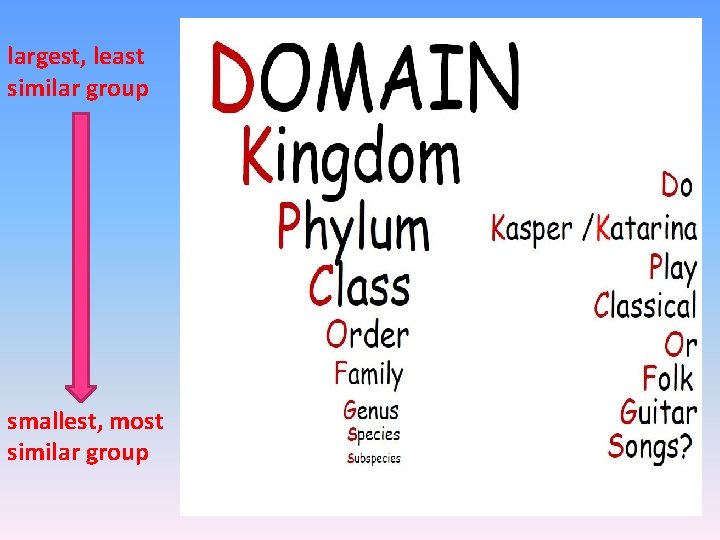 largest, least similar group

smallest, most similar group

DOMAIN
Kingdom
Phylum
Class
Order
Family
Genus
Species
Subspecies

Do
Kasper /Katarina
Play
Classical
Or
Folk
Guitar
Songs?